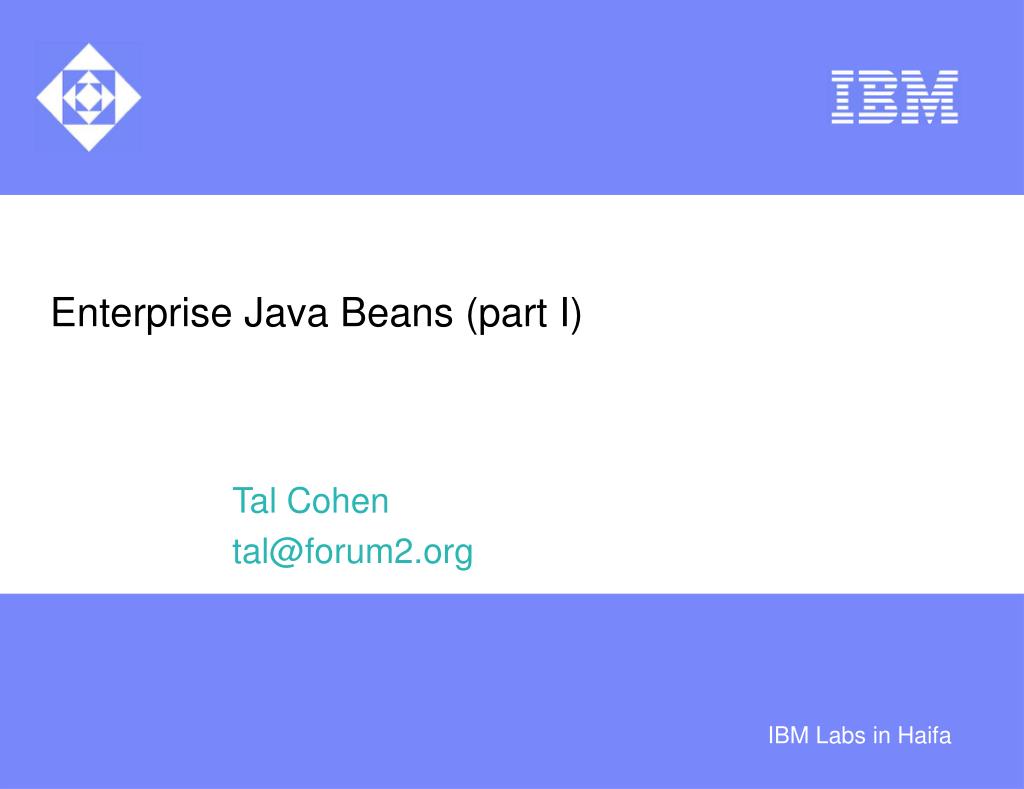 IBM

Enterprise Java Beans (part I)

Tal Cohen
tal@forum2.org

IBM Labs in Haifa